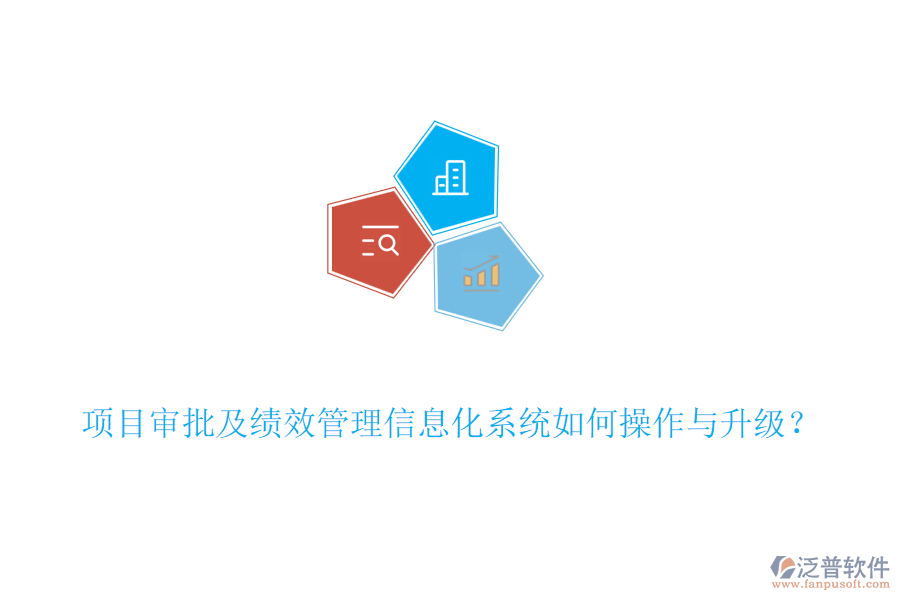 项目审批及绩效管理信息化系统如何操作与升级？

泛普软件
www.fanpusoft.com